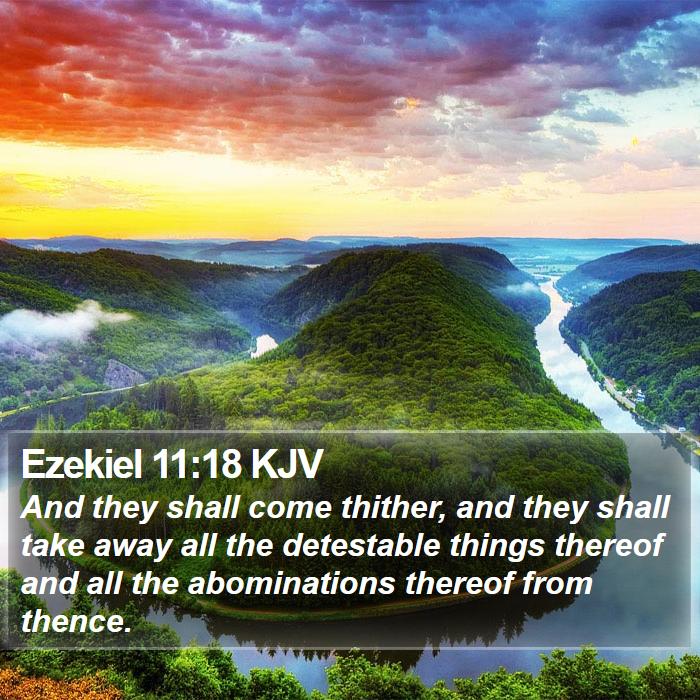 Ezekiel 11:18 KJV

And they shall come thither, and they shall take away all the detestable things thereof and all the abominations thereof from thence.